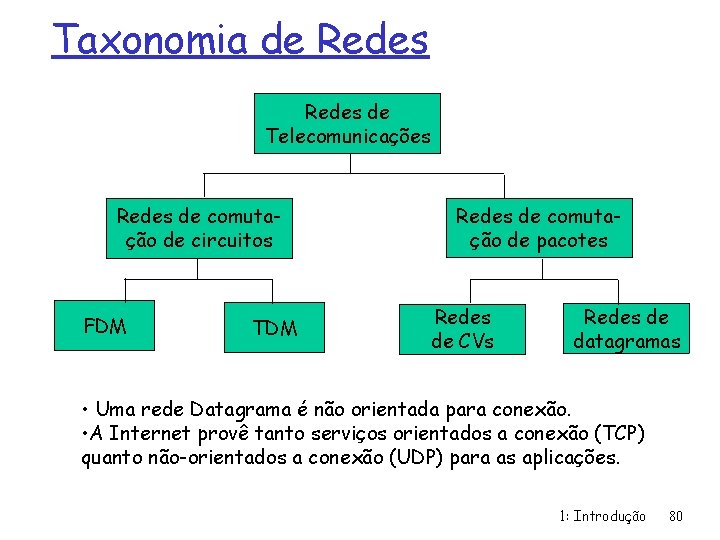 Taxonomia de Redes

Redes de Telecomunicações

Redes de comutação de circuitos

Redes de comutação de pacotes

FDM

TDM

Redes de CVs

Redes de datagramas

• Uma rede Datagrama é não orientada para conexão.
•A Internet provê tanto serviços orientados a conexão (TCP) quanto não-orientados a conexão (UDP) para as aplicações.

1: Introdução 80